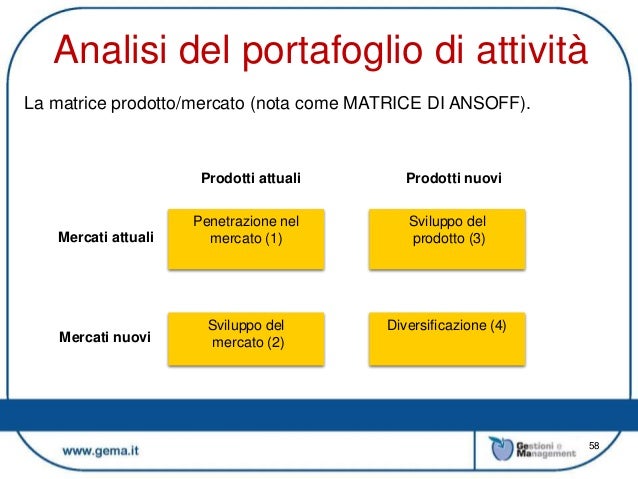 Analisi del portafoglio di attività

La matrice prodotto/mercato (nota come MATRICE DI ANSOFF).

| | Prodotti attuali | Prodotti nuovi |
|---|---|---|
| Mercati attuali | Penetrazione nel mercato (1) | Sviluppo del prodotto (3) |
| Mercati nuovi | Sviluppo del mercato (2) | Diversificazione (4) |

www.gema.it

Gestioni e Management

58